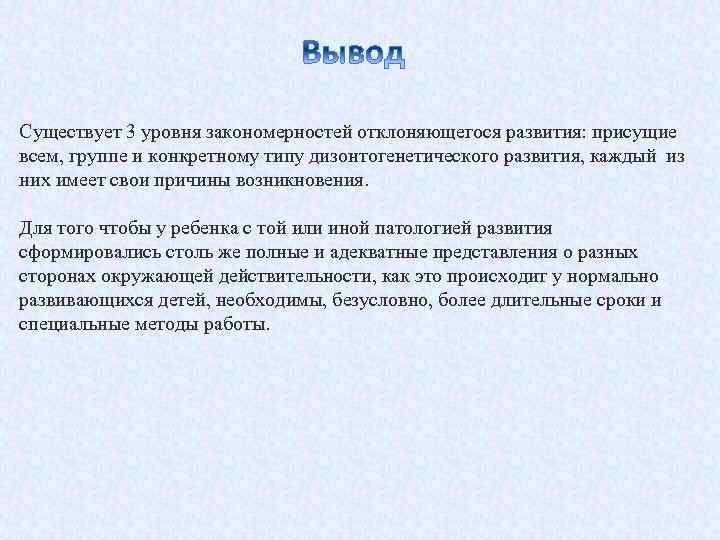 Вывод

Существует 3 уровня закономерностей отклоняющегося развития: присущие всем, группе и конкретному типу дизонтогенетического развития, каждый из них имеет свои причины возникновения.

Для того чтобы у ребенка с той или иной патологией развития сформировались столь же полные и адекватные представления о разных сторонах окружающей действительности, как это происходит у нормально развивающихся детей, необходимы, безусловно, более длительные сроки и специальные методы работы.